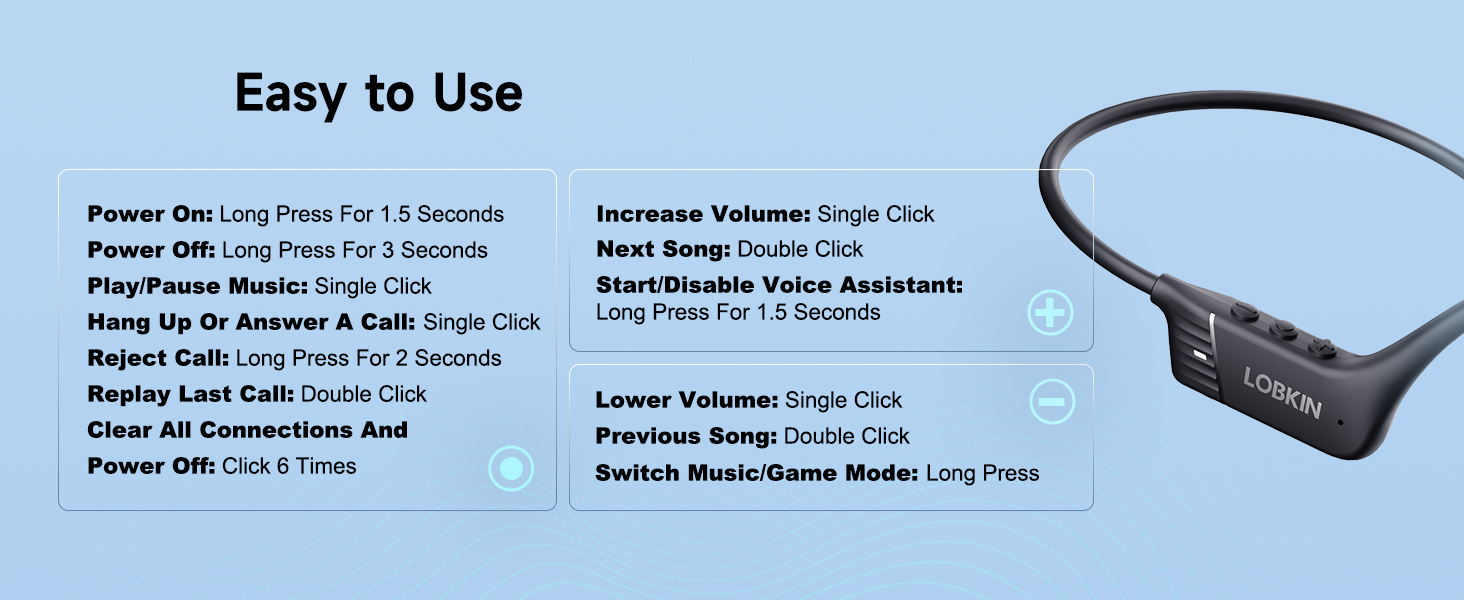 Easy to Use

Power On: Long Press For 1.5 Seconds
Power Off: Long Press For 3 Seconds
Play/Pause Music: Single Click
Hang Up Or Answer A Call: Single Click
Reject Call: Long Press For 2 Seconds
Replay Last Call: Double Click
Clear All Connections And
Power Off: Click 6 Times

Increase Volume: Single Click
Next Song: Double Click
Start/Disable Voice Assistant:
Long Press For 1.5 Seconds

Lower Volume: Single Click
Previous Song: Double Click
Switch Music/Game Mode: Long Press

LOBKIN